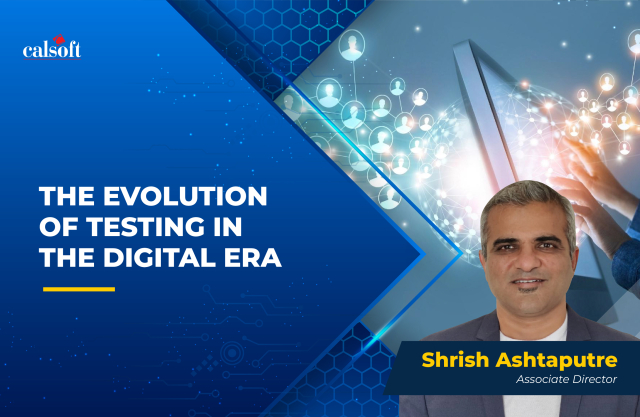 calsoft

THE EVOLUTION OF TESTING IN THE DIGITAL ERA

Shrish Ashtaputre
Associate Director